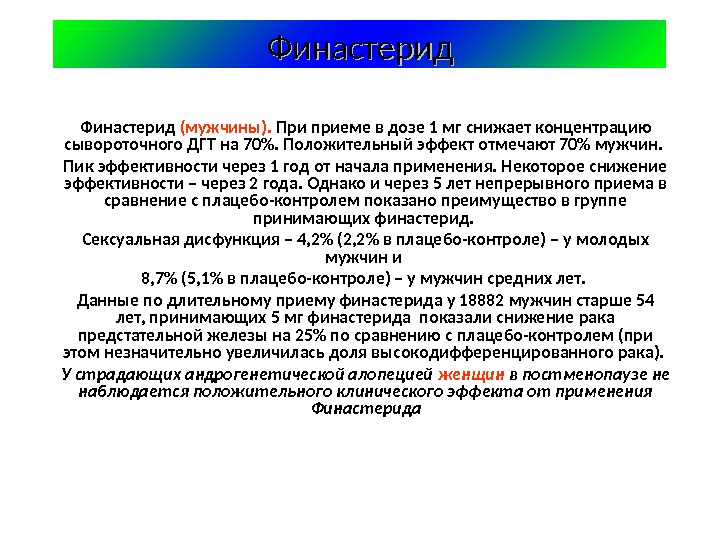 Финастерид

Финастерид (мужчины). При приеме в дозе 1 мг снижает концентрацию сывороточного ДГТ на 70%. Положительный эффект отмечают 70% мужчин.

Пик эффективности через 1 год от начала применения. Некоторое снижение эффективности – через 2 года. Однако и через 5 лет непрерывного приема в сравнение с плацебо-контролем показано преимущество в группе принимающих финастерид.

Сексуальная дисфункция – 4,2% (2,2% в плацебо-контроле) – у молодых мужчин и

8,7% (5,1% в плацебо-контроле) – у мужчин средних лет.

Данные по длительному приему финастерида у 18882 мужчин старше 54 лет, принимающих 5 мг финастерида показали снижение рака предстательной железы на 25% по сравнению с плацебо-контролем (при этом незначительно увеличилась доля высокодифференцированного рака).

У страдающих андрогенетической алопецией женщин в постменопаузе не наблюдается положительного клинического эффекта от применения Финастерида